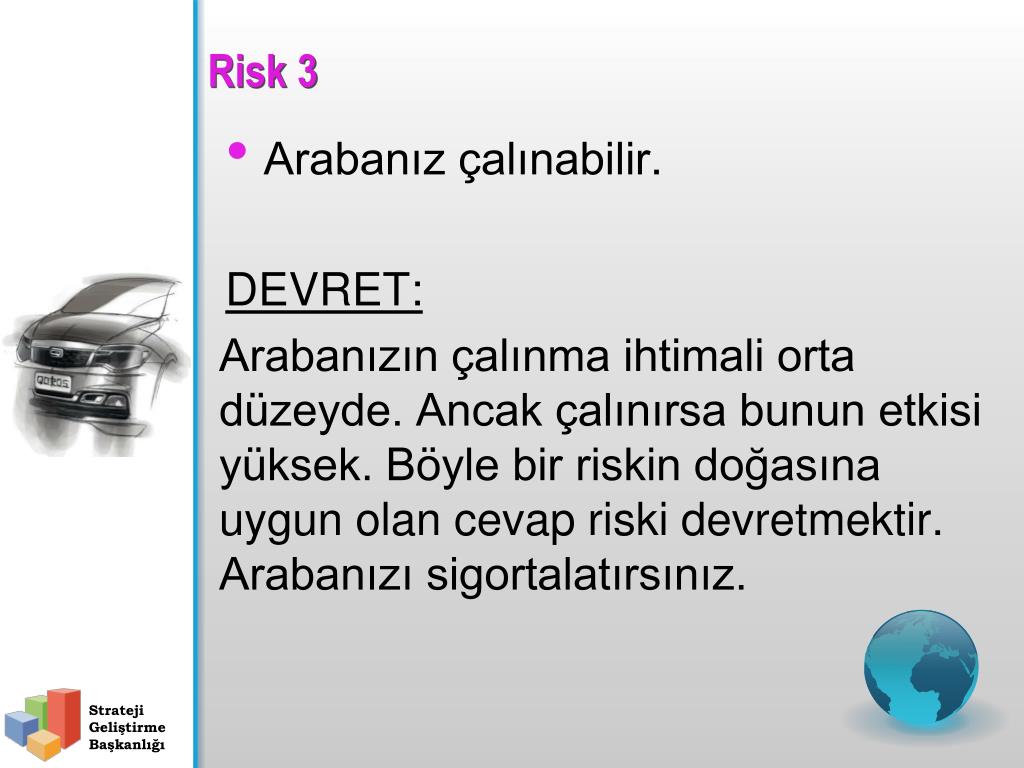 Risk 3

• Arabanız çalınabilir.

DEVRET:

Arabanızın çalınma ihtimali orta düzeyde. Ancak çalınırsa bunun etkisi yüksek. Böyle bir riskin doğasına uygun olan cevap riski devretmektir. Arabanızı sigortalatırsınız.

QOROS

Strateji Geliştirme Başkanlığı